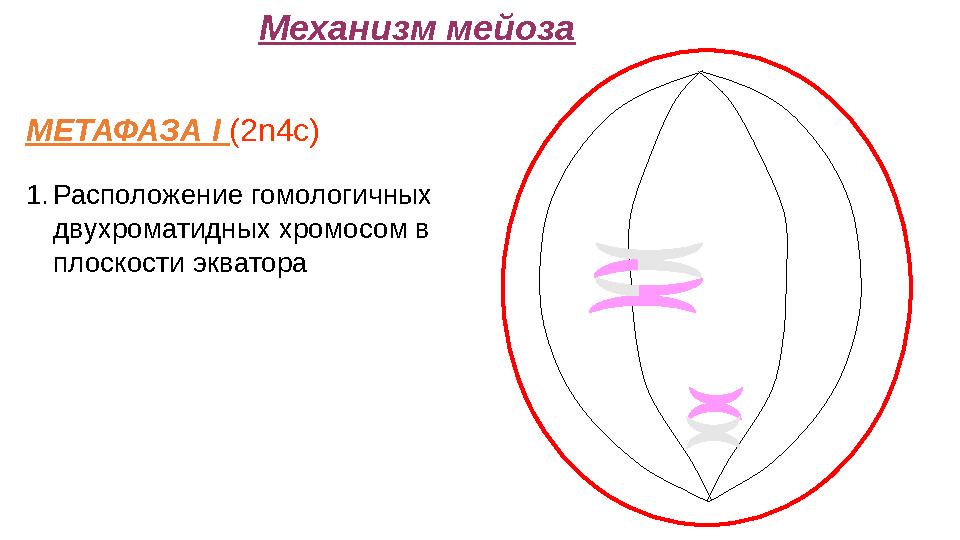 Механизм мейоза

МЕТАФАЗА I (2n4c)

1. Расположение гомологичных двухроматидных хромосом в плоскости экватора